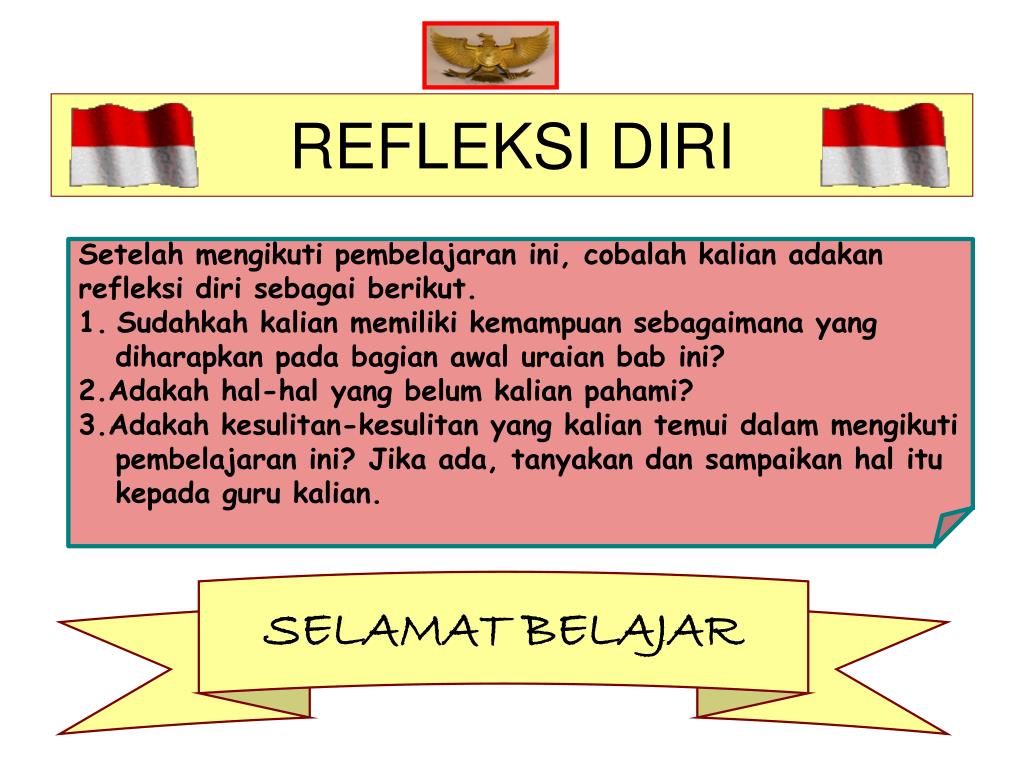 REFLEKSI DIRI

Setelah mengikuti pembelajaran ini, cobalah kalian adakan refleksi diri sebagai berikut.
1. Sudahkah kalian memiliki kemampuan sebagaimana yang diharapkan pada bagian awal uraian bab ini?
2.Adakah hal-hal yang belum kalian pahami?
3.Adakah kesulitan-kesulitan yang kalian temui dalam mengikuti pembelajaran ini? Jika ada, tanyakan dan sampaikan hal itu kepada guru kalian.

SELAMAT BELAJAR